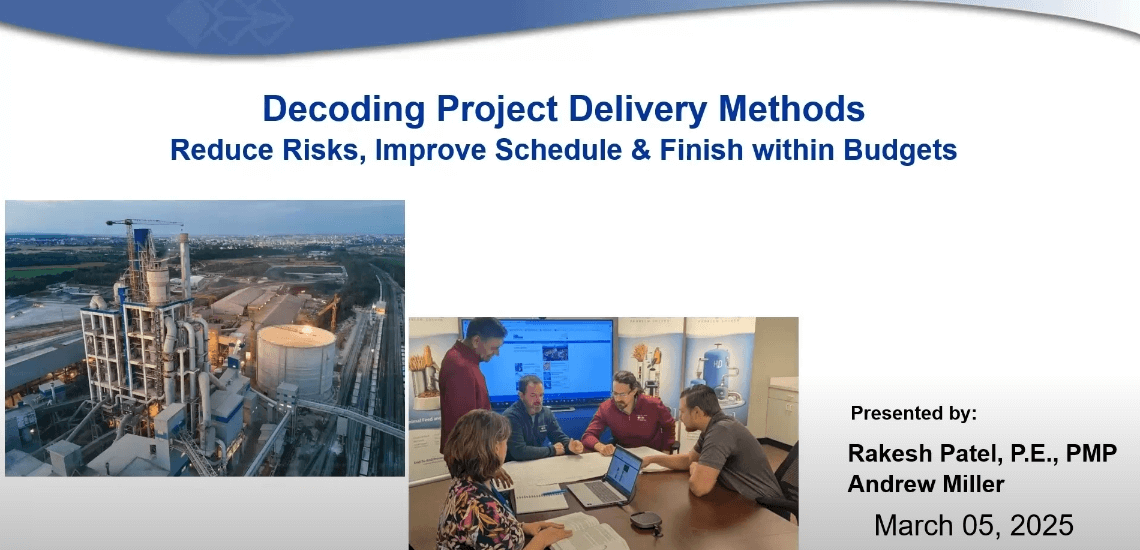 Decoding Project Delivery Methods
Reduce Risks, Improve Schedule & Finish within Budgets

Presented by:

Rakesh Patel, P.E., PMP
Andrew Miller

March 05, 2025